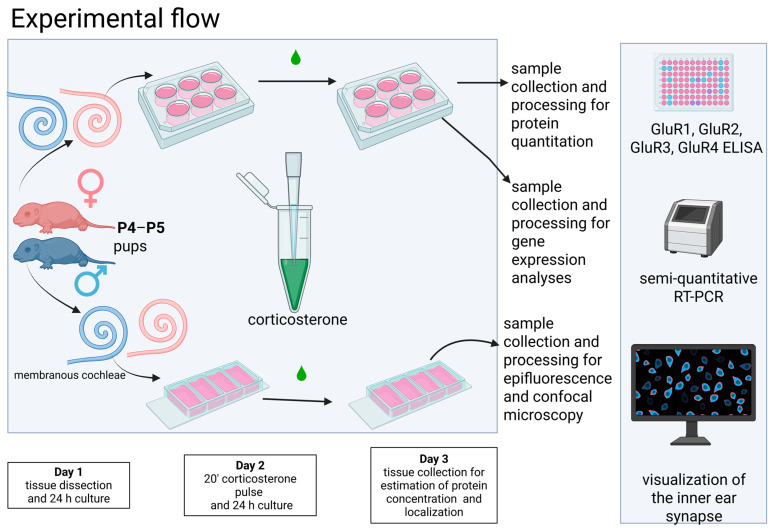 Experimental flow

P4–P5
pups

membranous cochleae

corticosterone

sample collection and processing for protein quantitation

sample collection and processing for gene expression analyses

sample collection and processing for epifluorescence and confocal microscopy

GluR1, GluR2, GluR3, GluR4 ELISA

semi-quantitative RT-PCR

visualization of the inner ear synapse

Day 1
tissue dissection and 24 h culture

Day 2
20' corticosterone pulse and 24 h culture

Day 3
tissue collection for estimation of protein concentration and localization